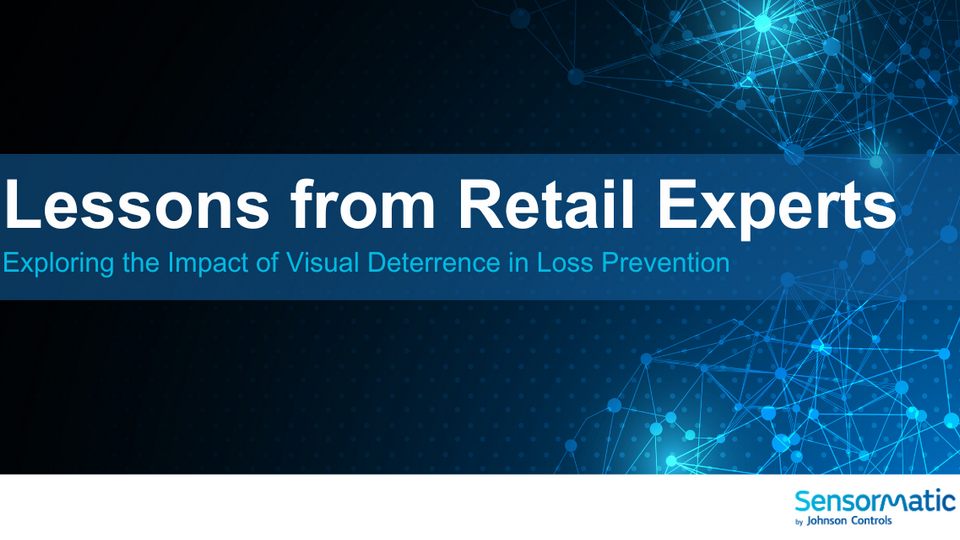 Lessons from Retail Experts
Exploring the Impact of Visual Deterrence in Loss Prevention

Sensormatic
by Johnson Controls